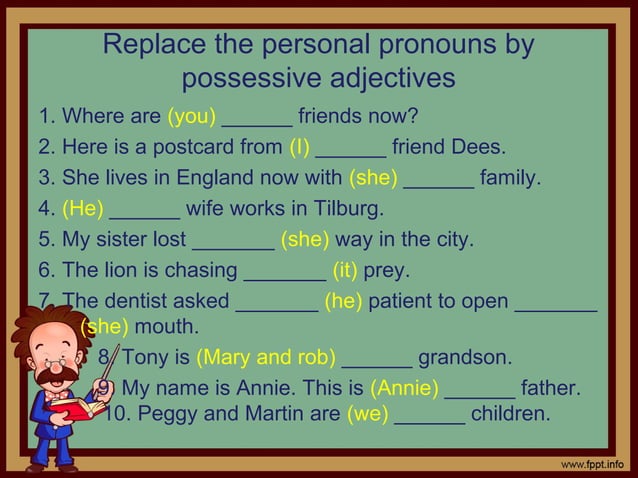 Replace the personal pronouns by possessive adjectives

1. Where are (you) ______ friends now?
2. Here is a postcard from (I) ______ friend Dees.
3. She lives in England now with (she) ______ family.
4. (He) ______ wife works in Tilburg.
5. My sister lost _______ (she) way in the city.
6. The lion is chasing _______ (it) prey.
7. The dentist asked _______ (he) patient to open _______ (she) mouth.
8. Tony is (Mary and rob) ______ grandson.
9. My name is Annie. This is (Annie) ______ father.
10. Peggy and Martin are (we) ______ children.

www.fppt.info